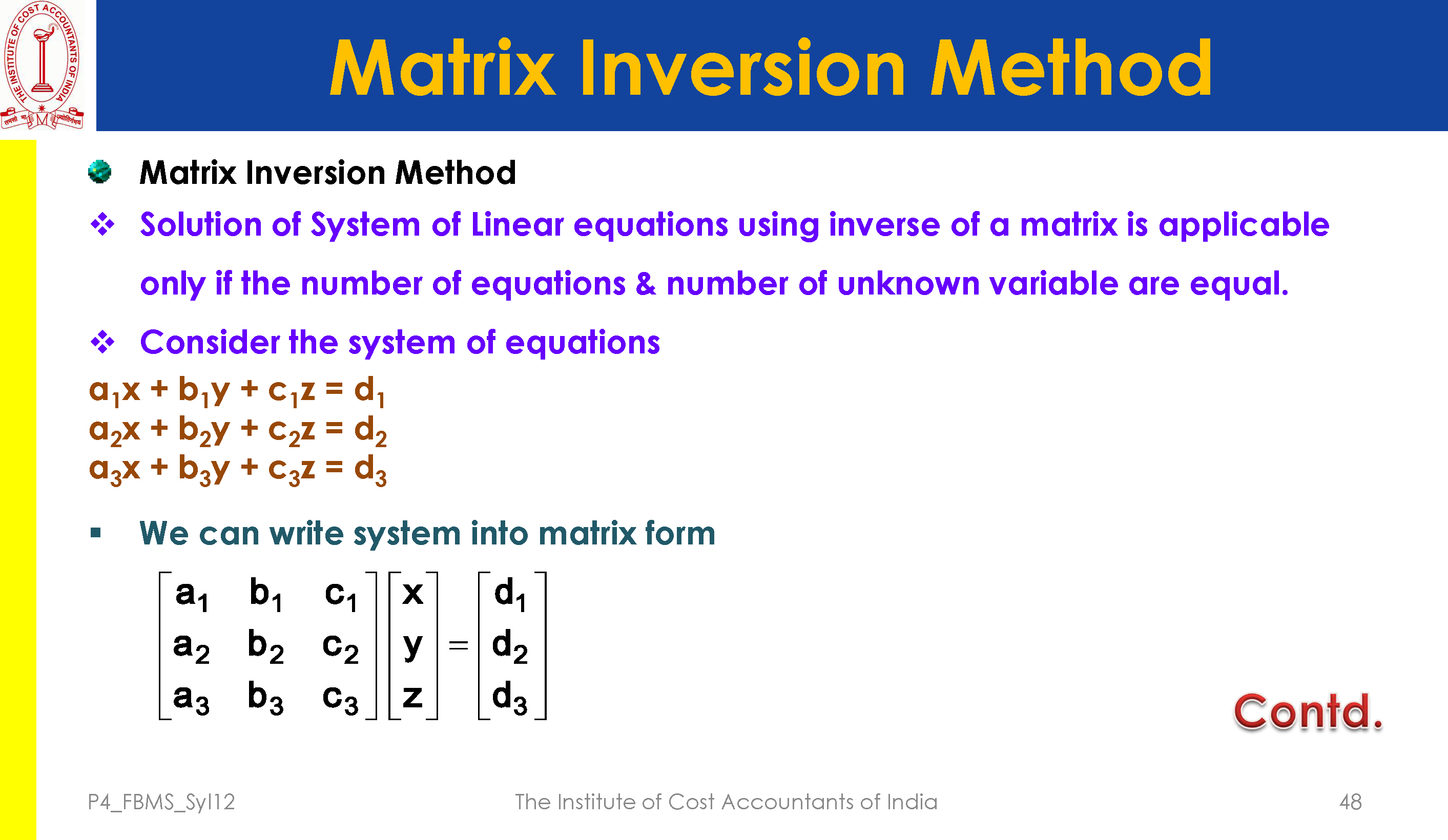 THE INSTITUTE OF COST ACCOUNTANTS OF INDIA

Matrix Inversion Method

Matrix Inversion Method

❖ Solution of System of Linear equations using inverse of a matrix is applicable only if the number of equations & number of unknown variable are equal.

❖ Consider the system of equations

$a_1x + b_1y + c_1z = d_1$
$a_2x + b_2y + c_2z = d_2$
$a_3x + b_3y + c_3z = d_3$

▪ We can write system into matrix form

$\begin{bmatrix} a_1 & b_1 & c_1 \\ a_2 & b_2 & c_2 \\ a_3 & b_3 & c_3 \end{bmatrix} \begin{bmatrix} x \\ y \\ z \end{bmatrix} = \begin{bmatrix} d_1 \\ d_2 \\ d_3 \end{bmatrix}$

Contd.

P4_FBMS_Syl12 The Institute of Cost Accountants of India 48